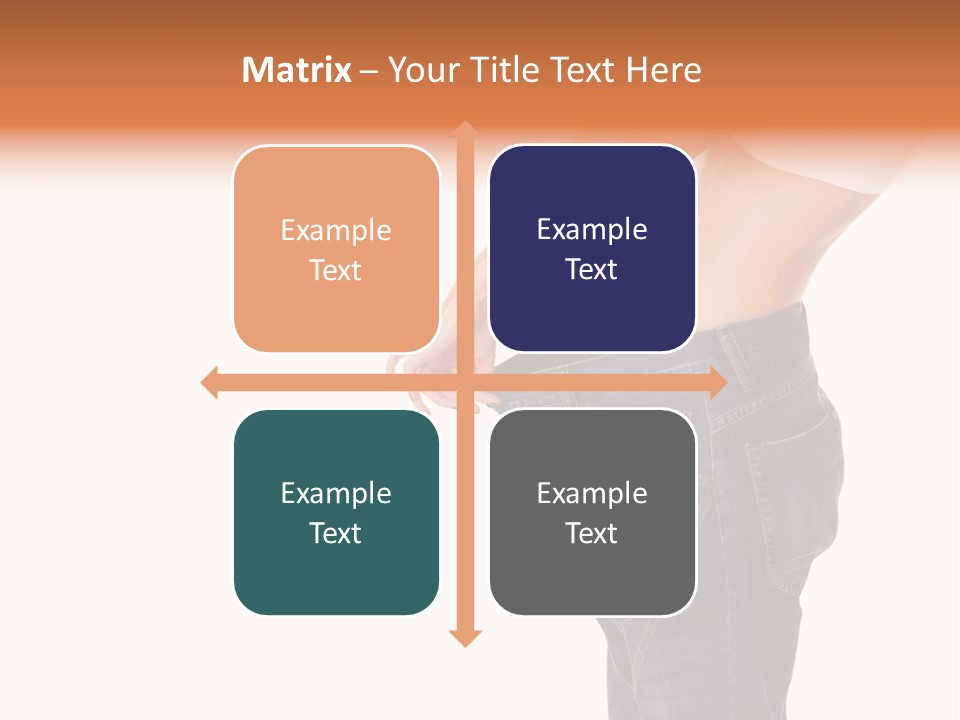 Matrix – Your Title Text Here

Example Text

Example Text

Example Text

Example Text